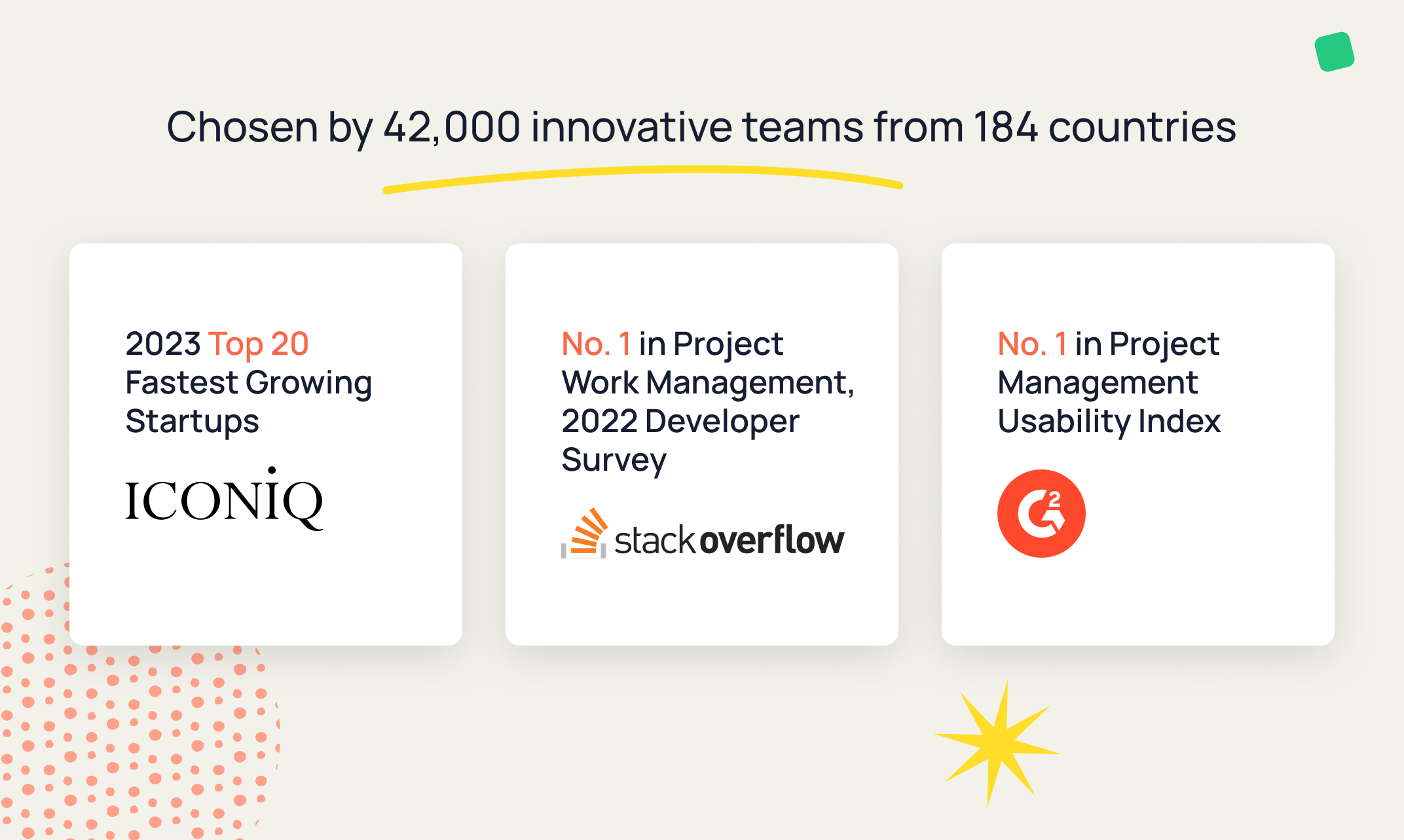 Chosen by 42,000 innovative teams from 184 countries

2023 Top 20 Fastest Growing Startups

ICONIQ

No. 1 in Project Work Management, 2022 Developer Survey

stackoverflow

No. 1 in Project Management Usability Index

G2